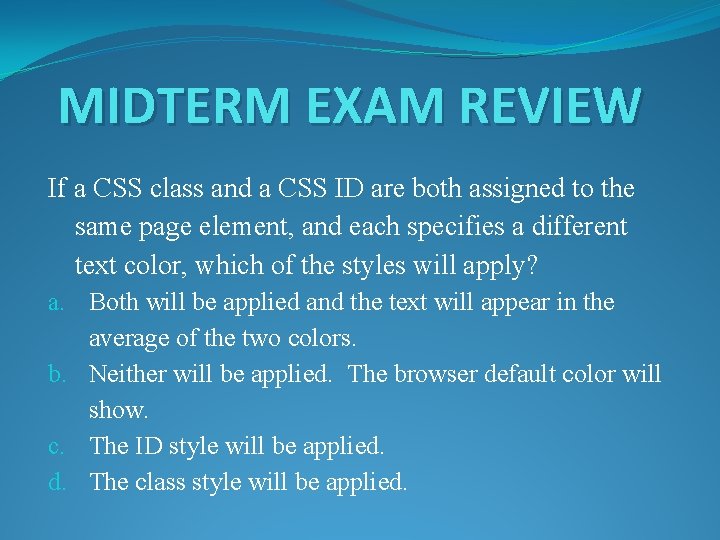 MIDTERM EXAM REVIEW

If a CSS class and a CSS ID are both assigned to the same page element, and each specifies a different text color, which of the styles will apply?

a. Both will be applied and the text will appear in the average of the two colors.
b. Neither will be applied.  The browser default color will show.
c. The ID style will be applied.
d. The class style will be applied.